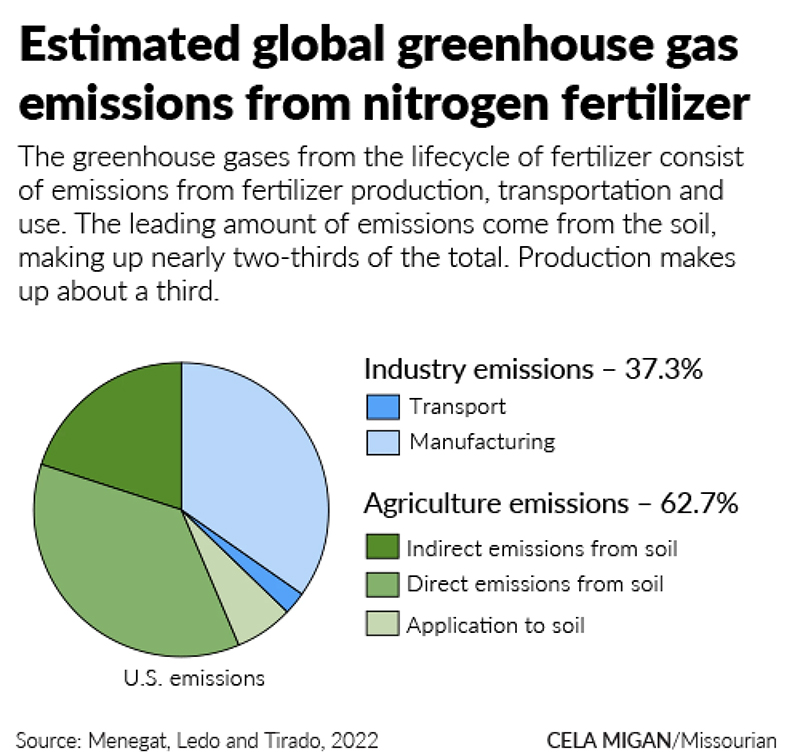 Estimated global greenhouse gas emissions from nitrogen fertilizer

The greenhouse gases from the lifecycle of fertilizer consist of emissions from fertilizer production, transportation and use. The leading amount of emissions come from the soil, making up nearly two-thirds of the total. Production makes up about a third.

Industry emissions – 37.3%
Transport
Manufacturing

Agriculture emissions – 62.7%
Indirect emissions from soil
Direct emissions from soil
Application to soil

U.S. emissions

Source: Menegat, Ledo and Tirado, 2022

CELA MIGAN/Missourian